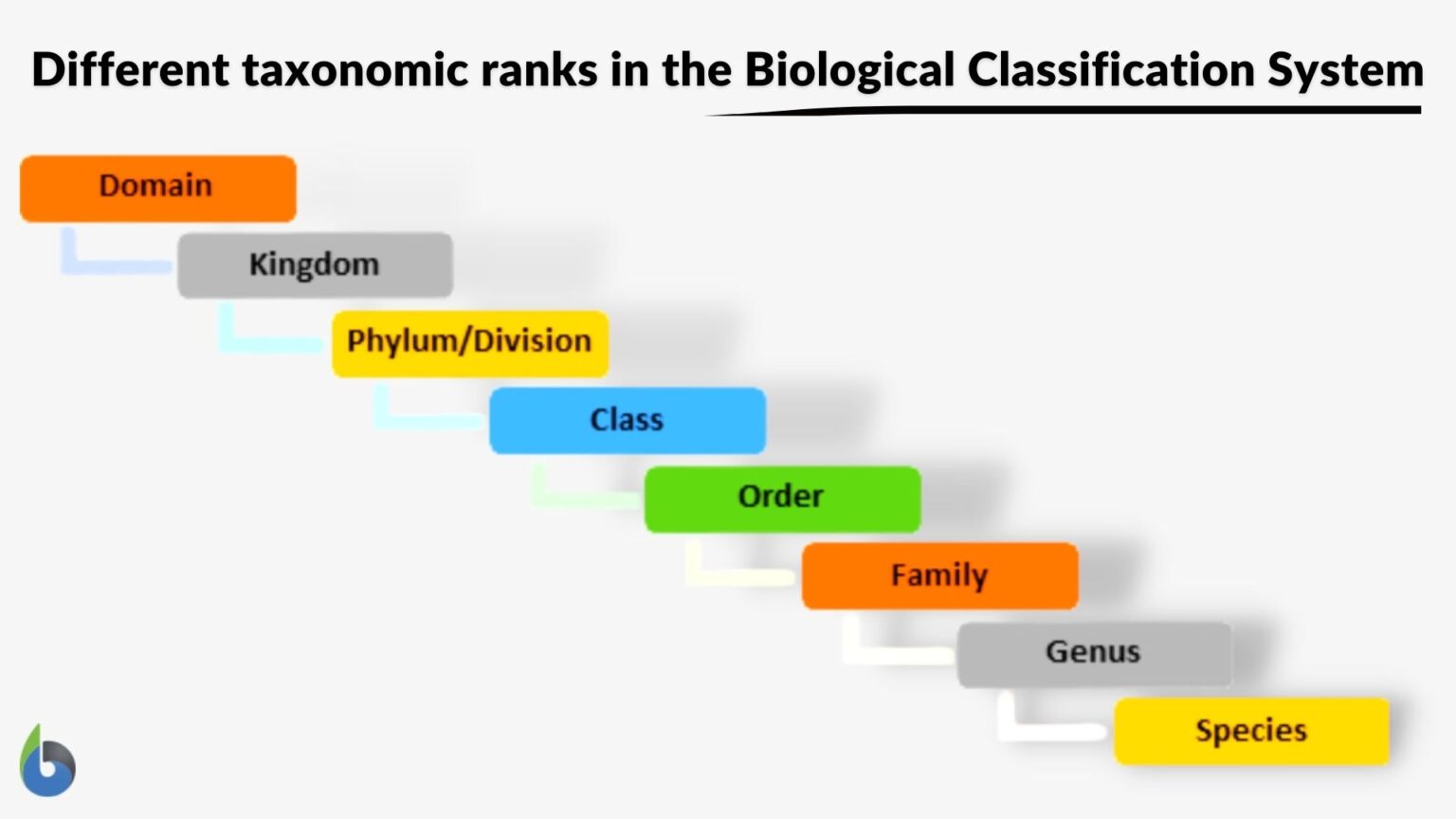 Different taxonomic ranks in the Biological Classification System

Domain

Kingdom

Phylum/Division

Class

Order

Family

Genus

Species